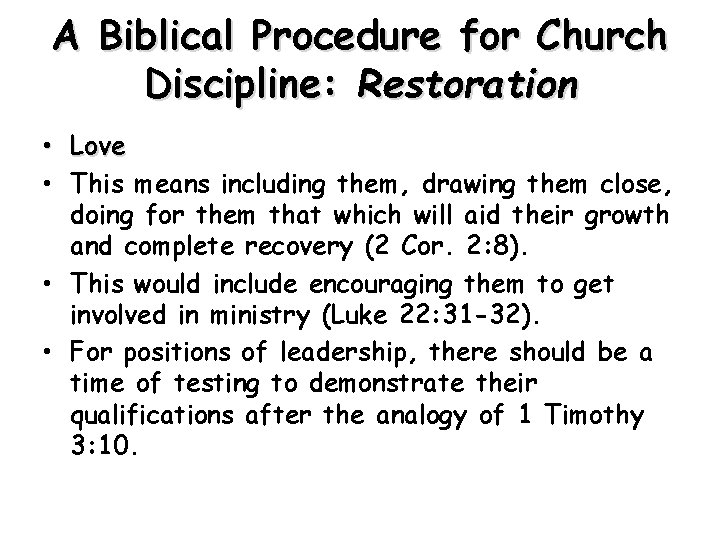 A Biblical Procedure for Church Discipline: Restoration

• Love
• This means including them, drawing them close, doing for them that which will aid their growth and complete recovery (2 Cor. 2:8).
• This would include encouraging them to get involved in ministry (Luke 22:31-32).
• For positions of leadership, there should be a time of testing to demonstrate their qualifications after the analogy of 1 Timothy 3:10.